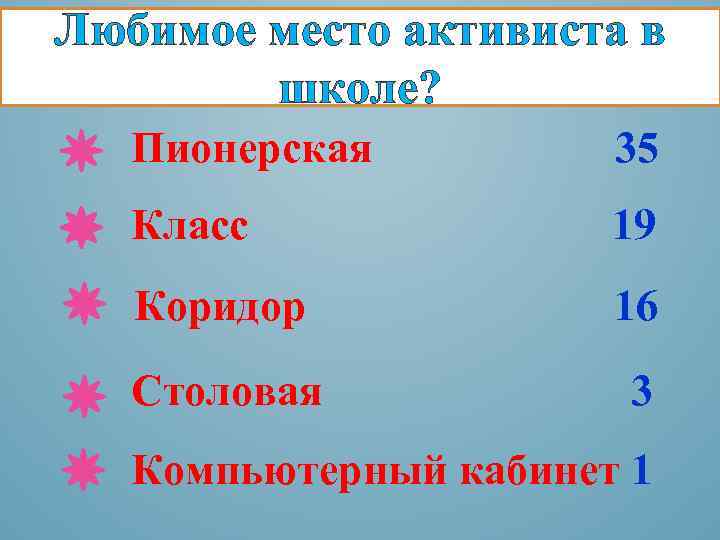 Любимое место активиста в школе?

Пионерская 35

Класс 19

Коридор 16

Столовая 3

Компьютерный кабинет 1